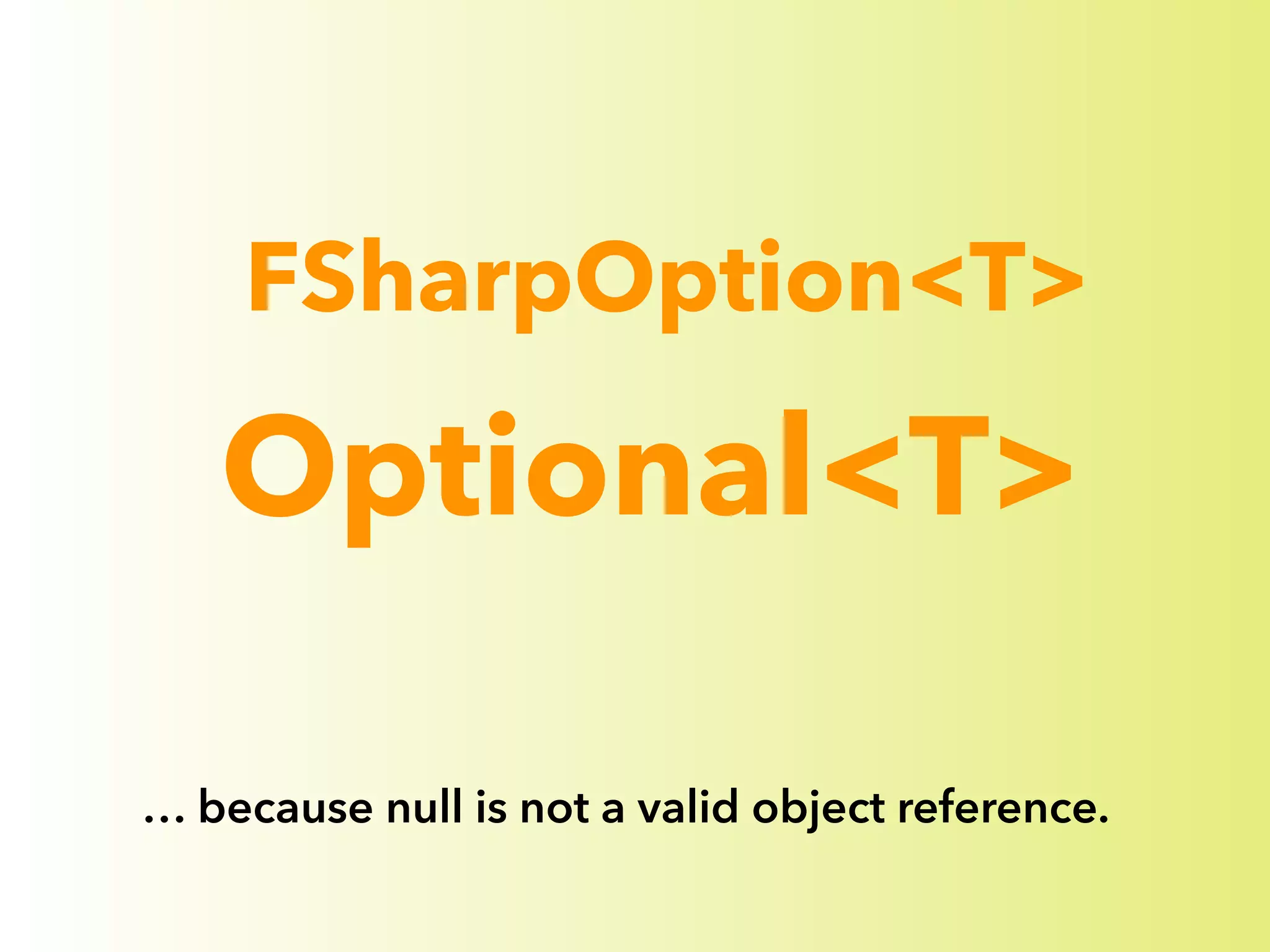 FSharpOption<T>

Optional<T>

… because null is not a valid object reference.